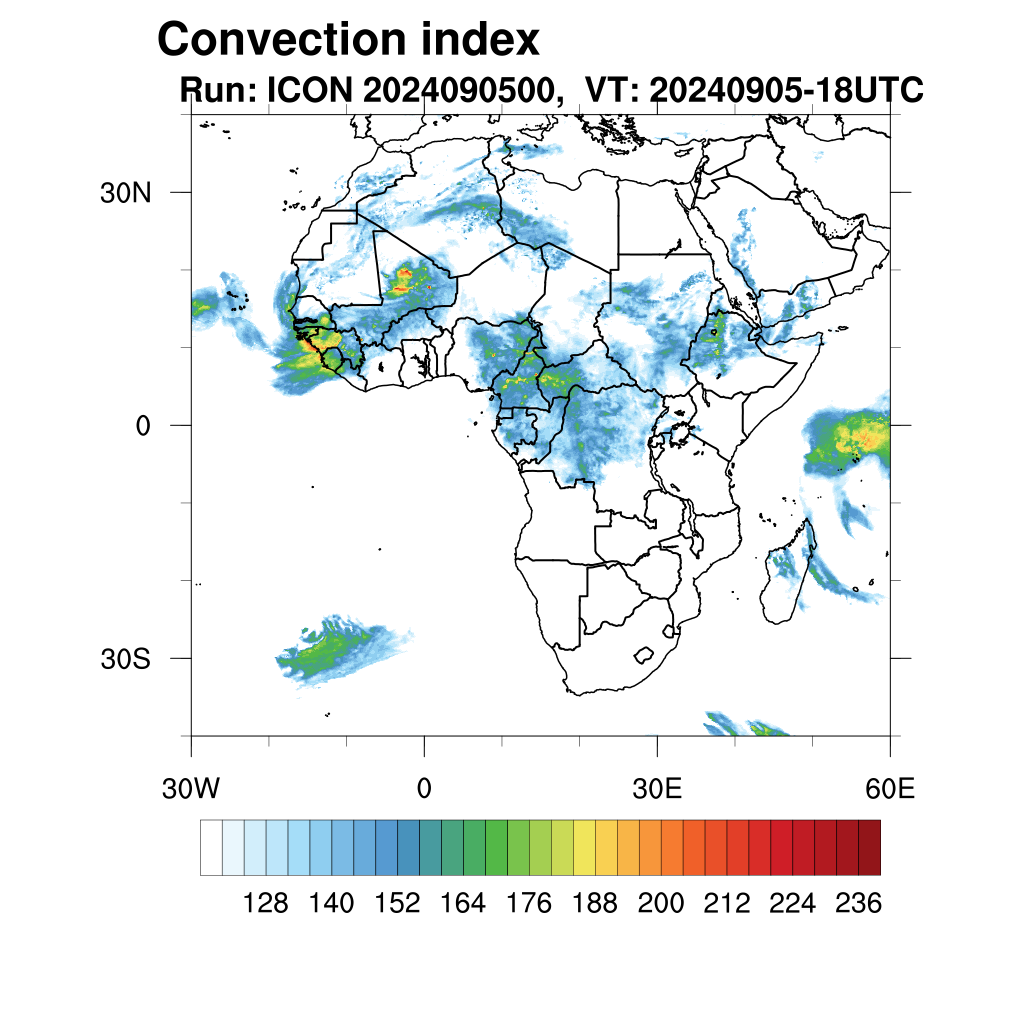 Convection index
Run: ICON 2024090500, VT: 20240905-18UTC

30N
0
30S

30W
0
30E
60E

128 140 152 164 176 188 200 212 224 236